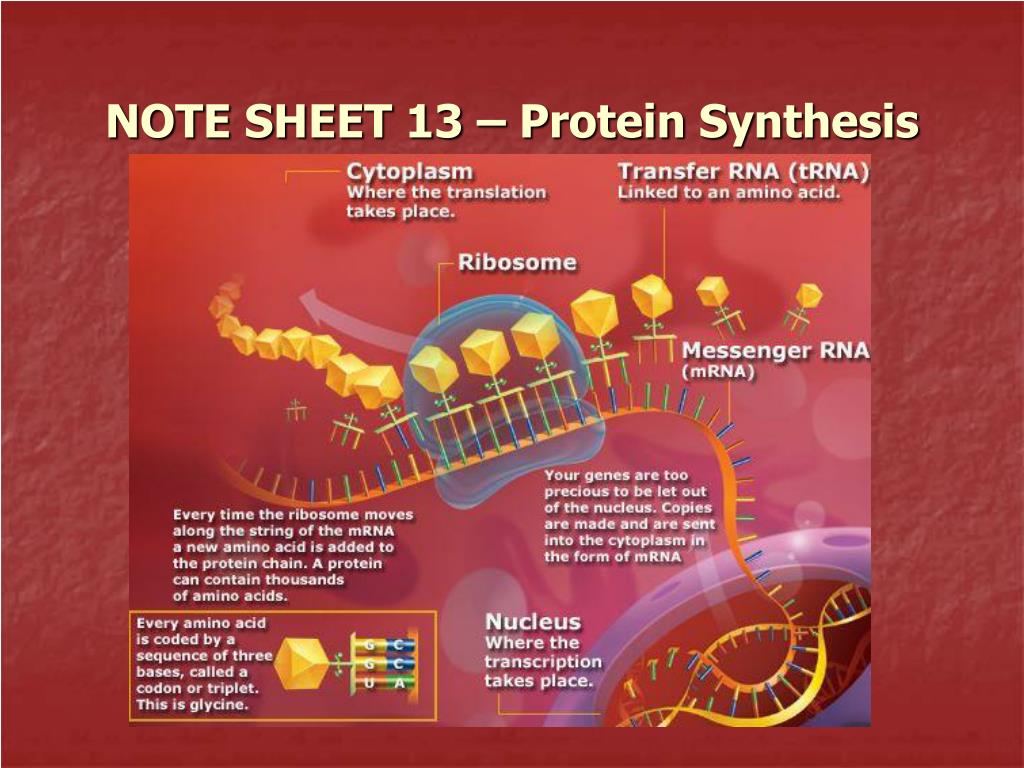 NOTE SHEET 13 – Protein Synthesis

Cytoplasm
Where the translation takes place.

Transfer RNA (tRNA)
Linked to an amino acid.

Ribosome

Messenger RNA (mRNA)

Your genes are too precious to be let out of the nucleus. Copies are made and are sent into the cytoplasm in the form of mRNA

Every time the ribosome moves along the string of the mRNA a new amino acid is added to the protein chain. A protein can contain thousands of amino acids.

Every amino acid is coded by a sequence of three bases, called a codon or triplet. This is glycine.

G C
G C
U A

Nucleus
Where the transcription takes place.